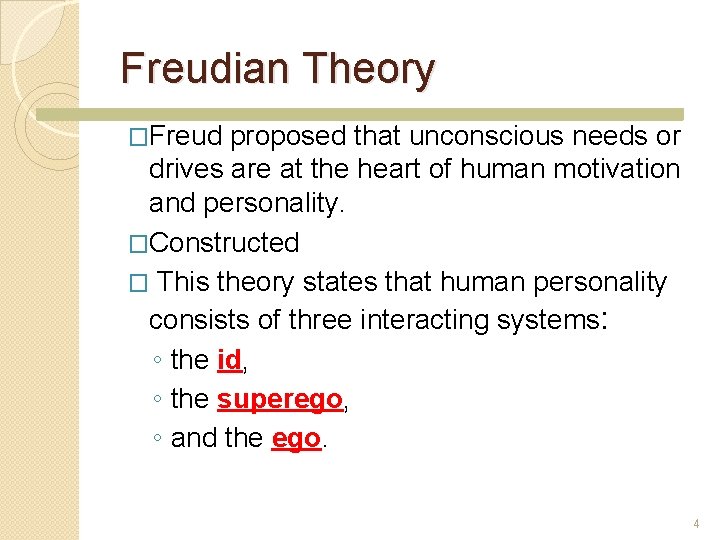 Freudian Theory

□Freud proposed that unconscious needs or drives are at the heart of human motivation and personality.

□Constructed

□ This theory states that human personality consists of three interacting systems:

◦ the id,

◦ the superego,

◦ and the ego.

4